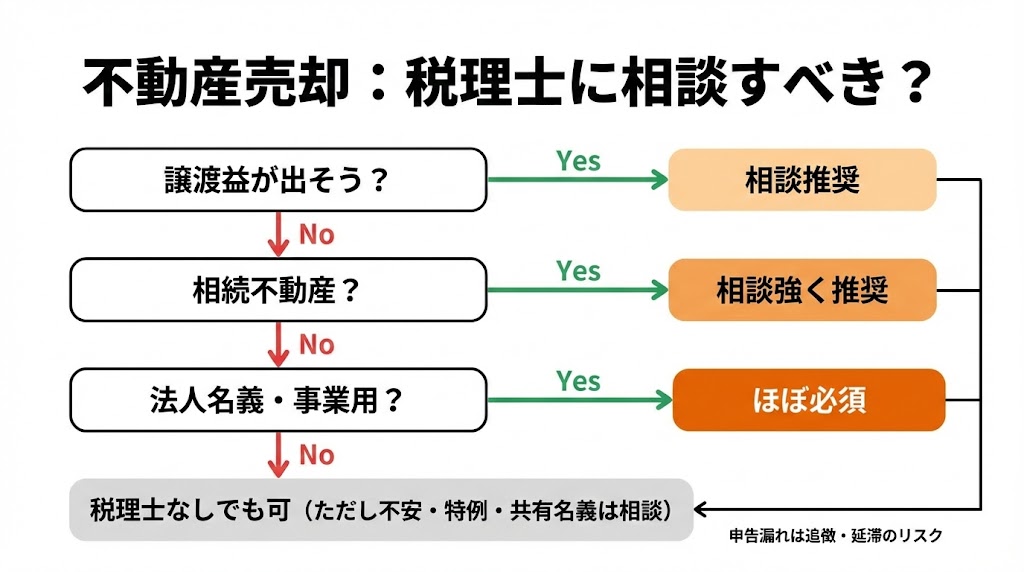 不動産売却：税理士に相談すべき？

譲渡益が出そう？

Yes

相談推奨

No

相続不動産？

Yes

相談強く推奨

No

法人名義・事業用？

Yes

ほぼ必須

No

税理士なしでも可（ただし不安・特例・共有名義は相談）

申告漏れは追徴・延滞のリスク